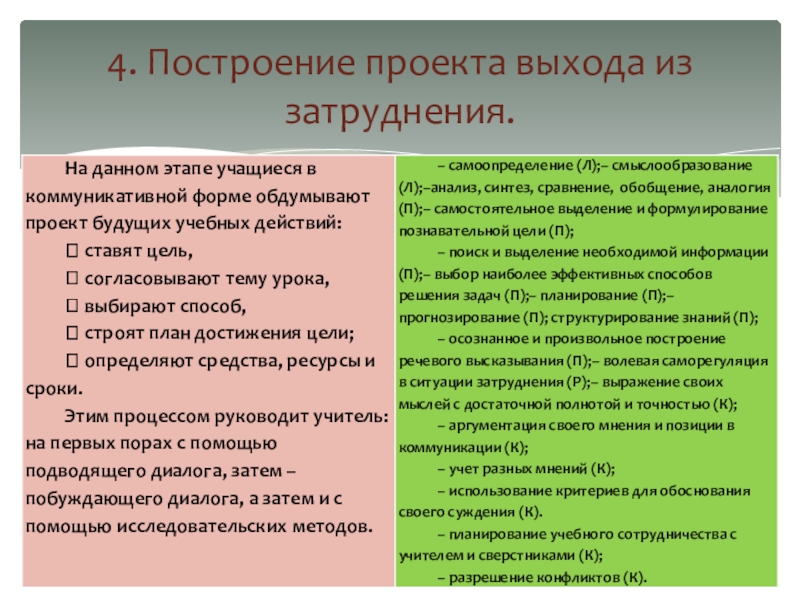 4. Построение проекта выхода из затруднения.

На данном этапе учащиеся в коммуникативной форме обдумывают проект будущих учебных действий:

 ставят цель,

 согласовывают тему урока,

 выбирают способ,

 строят план достижения цели;

 определяют средства, ресурсы и сроки.

Этим процессом руководит учитель: на первых порах с помощью подводящего диалога, затем – побуждающего диалога, а затем и с помощью исследовательских методов.

– самоопределение (Л);– смыслообразование (Л);–анализ, синтез, сравнение, обобщение, аналогия (П);– самостоятельное выделение и формулирование познавательной цели (П);

– поиск и выделение необходимой информации (П);– выбор наиболее эффективных способов решения задач (П);– планирование (П);– прогнозирование (П); структурирование знаний (П);

– осознанное и произвольное построение речевого высказывания (П);– волевая саморегуляция в ситуации затруднения (Р);– выражение своих мыслей с достаточной полнотой и точностью (К);

– аргументация своего мнения и позиции в коммуникации (К);

– учет разных мнений (К);

– использование критериев для обоснования своего суждения (К).

– планирование учебного сотрудничества с учителем и сверстниками (К);

– разрешение конфликтов (К).